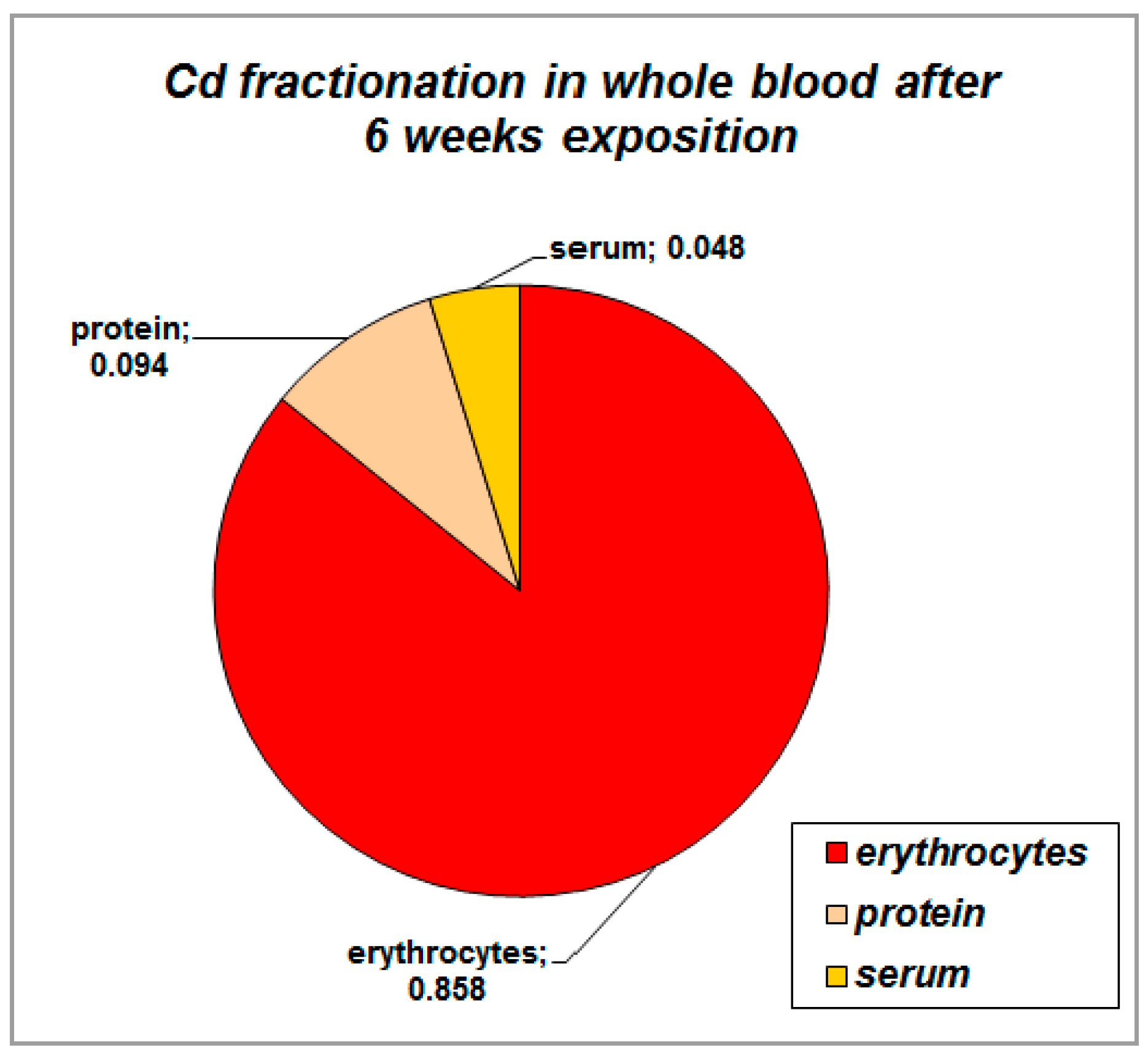 Cd fractionation in whole blood after 6 weeks exposition

serum; 0.048

protein; 0.094

erythrocytes; 0.858

erythrocytes
protein
serum